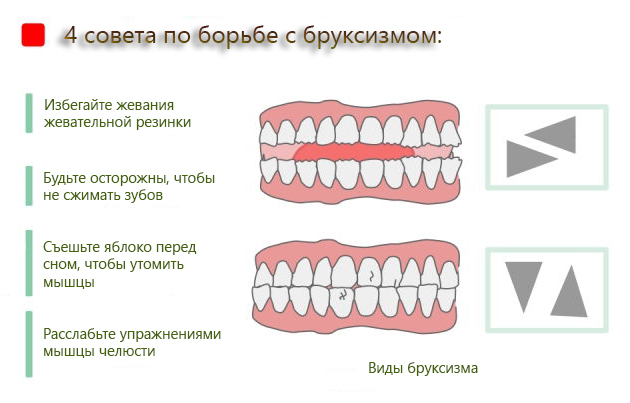 4 совета по борьбе с бруксизмом:

Избегайте жевания жевательной резинки

Будьте осторожны, чтобы не сжимать зубов

Съешьте яблоко перед сном, чтобы утомить мышцы

Расслабьте упражнениями мышцы челюсти

Виды бруксизма